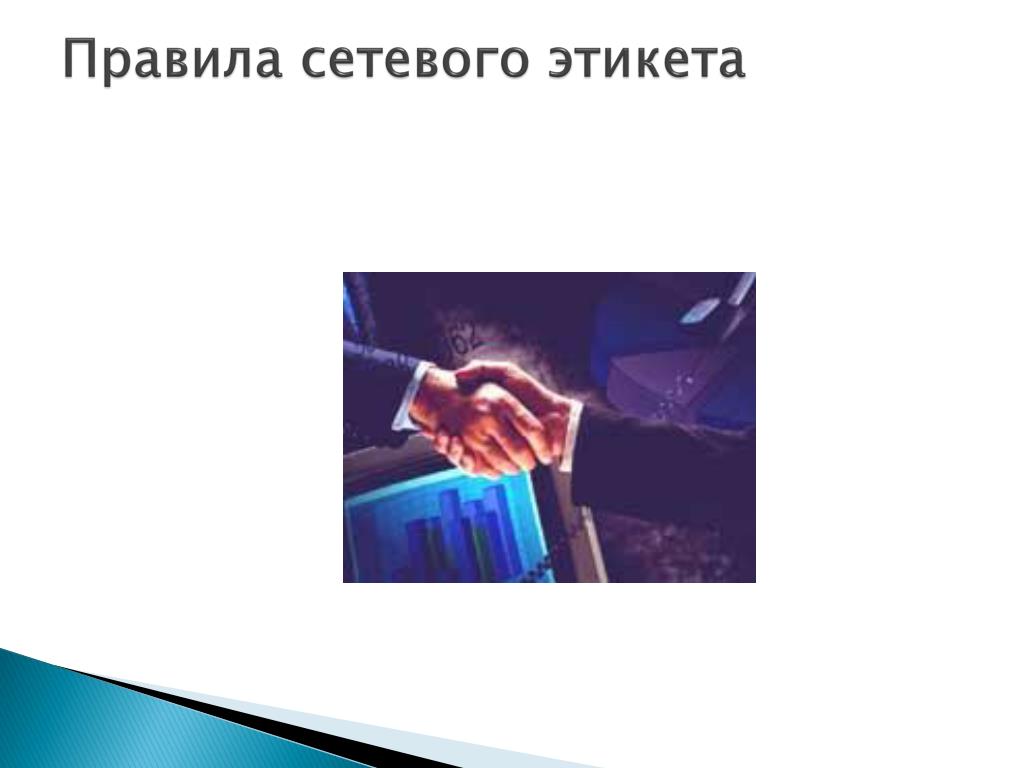 Правила сетевого этикета